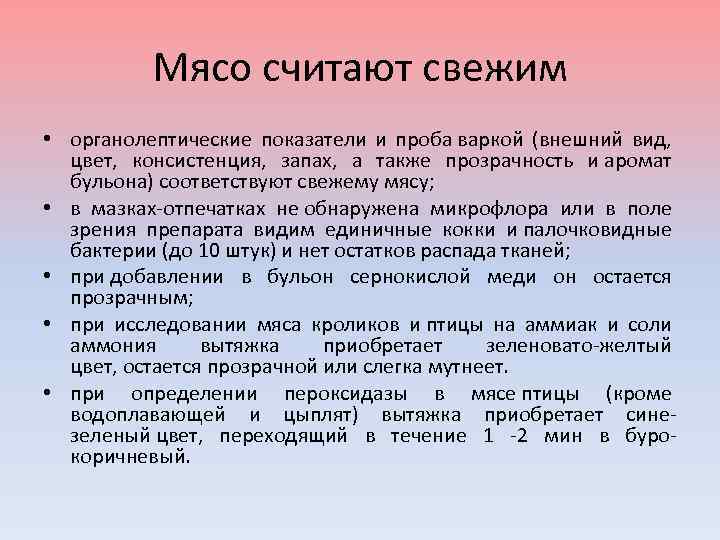 Мясо считают свежим

• органолептические показатели и проба варкой (внешний вид, цвет, консистенция, запах, а также прозрачность и аромат бульона) соответствуют свежему мясу;

• в мазках-отпечатках не обнаружена микрофлора или в поле зрения препарата видим единичные кокки и палочковидные бактерии (до 10 штук) и нет остатков распада тканей;

• при добавлении в бульон сернокислой меди он остается прозрачным;

• при исследовании мяса кроликов и птицы на аммиак и соли аммония вытяжка приобретает зеленовато-желтый цвет, остается прозрачной или слегка мутнеет.

• при определении пероксидазы в мясе птицы (кроме водоплавающей и цыплят) вытяжка приобретает сине-зеленый цвет, переходящий в течение 1 -2 мин в буро-коричневый.